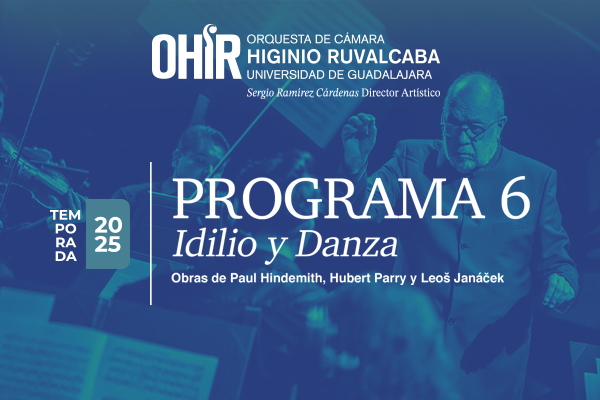 OHIR ORQUESTA DE CÁMARA HIGINIO RUVALCABA UNIVERSIDAD DE GUADALAJARA
Sergio Ramírez Cárdenas Director Artístico

TEM PO RA DA 20 25

PROGRAMA 6
Idilio y Danza
Obras de Paul Hindemith, Hubert Parry y Leoš Janáček